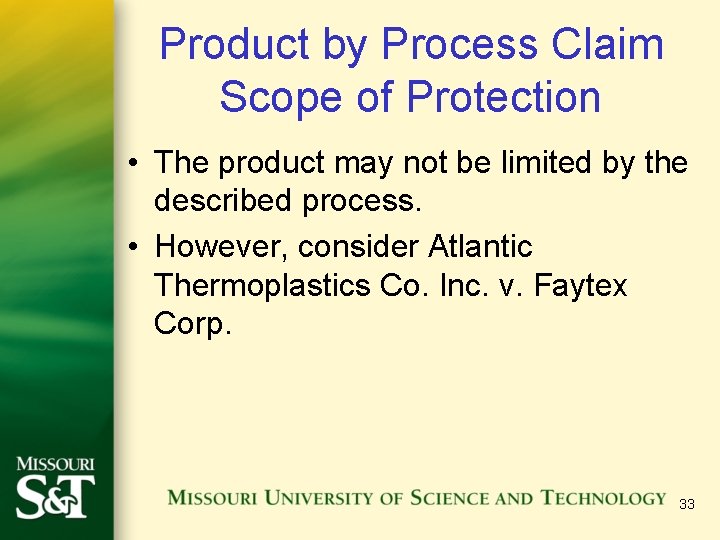 Product by Process Claim
Scope of Protection

• The product may not be limited by the described process.

• However, consider Atlantic Thermoplastics Co. Inc. v. Faytex Corp.

MISSOURI
S&T

MISSOURI UNIVERSITY OF SCIENCE AND TECHNOLOGY

33